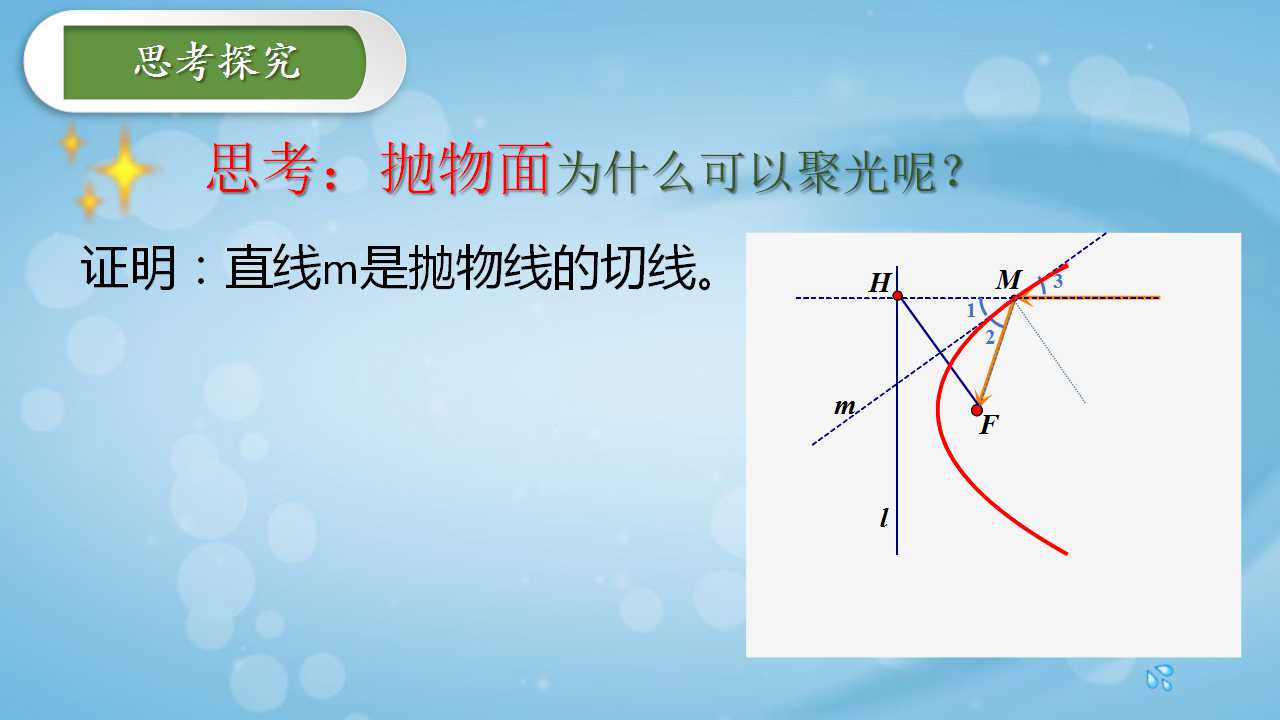 思考探究

思考：抛物面为什么可以聚光呢？

证明：直线m是抛物线的切线。

H
M
3
1
2
m
F
l